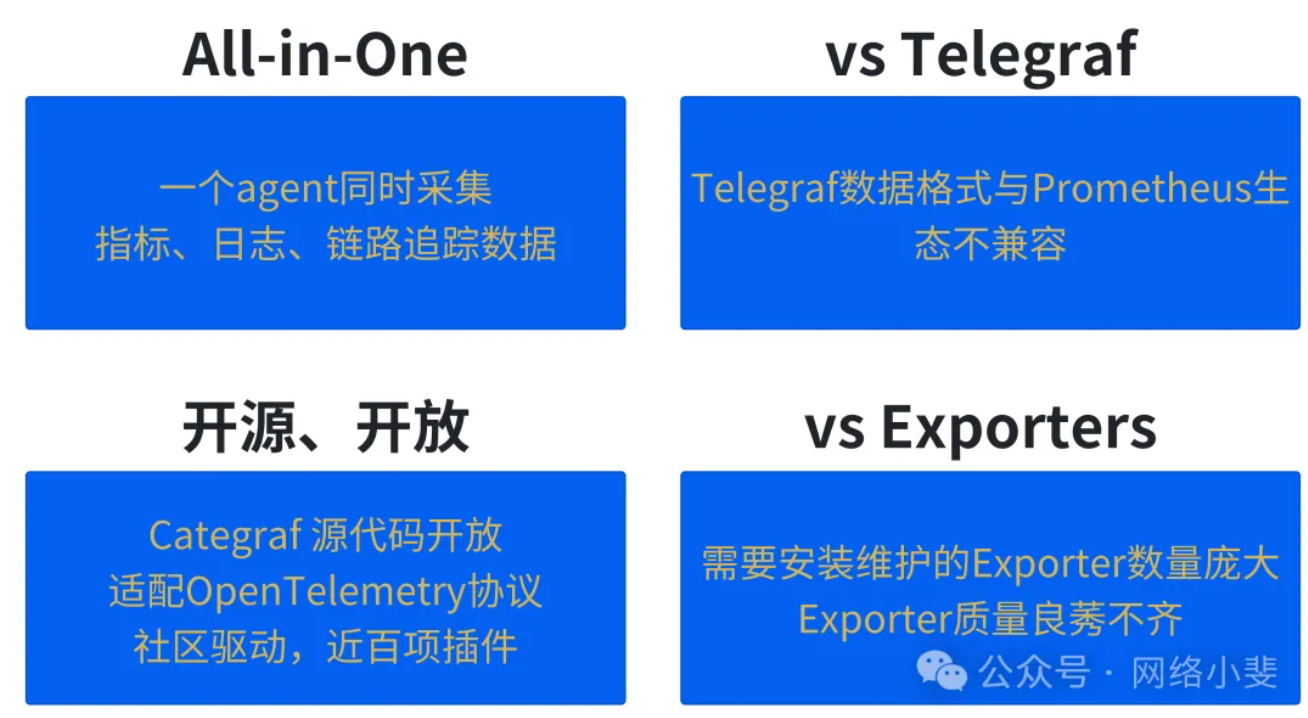 All-in-One

一个agent同时采集
指标、日志、链路追踪数据

vs Telegraf

Telegraf数据格式与Prometheus生态不兼容

开源、开放

Categraf 源代码开放
适配OpenTelemetry协议
社区驱动，近百项插件

vs Exporters

需要安装维护的Exporter数量庞大
Exporter质量良莠不齐

公众号 · 网络小斐